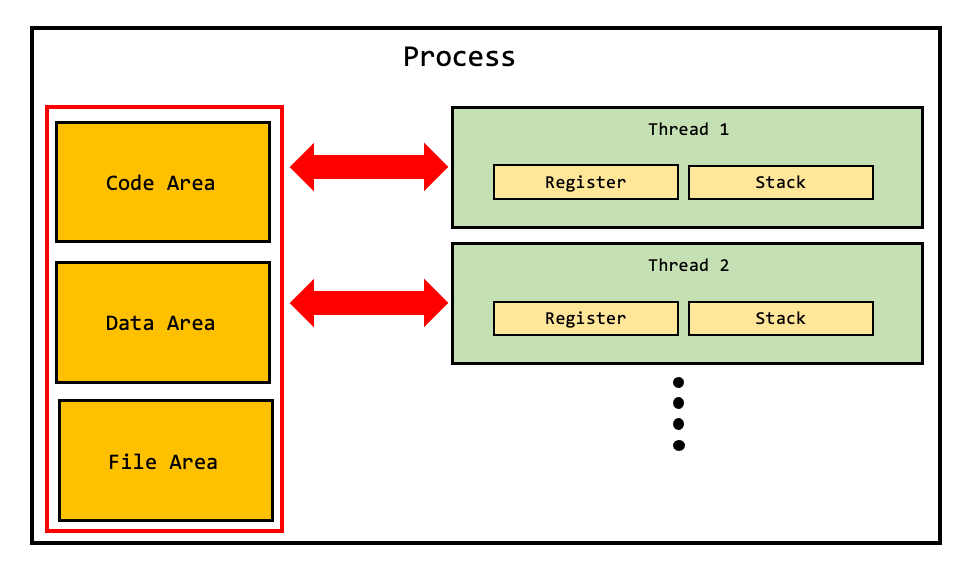 Process

Code Area

Data Area

File Area

Thread 1

Register

Stack

Thread 2

Register

Stack